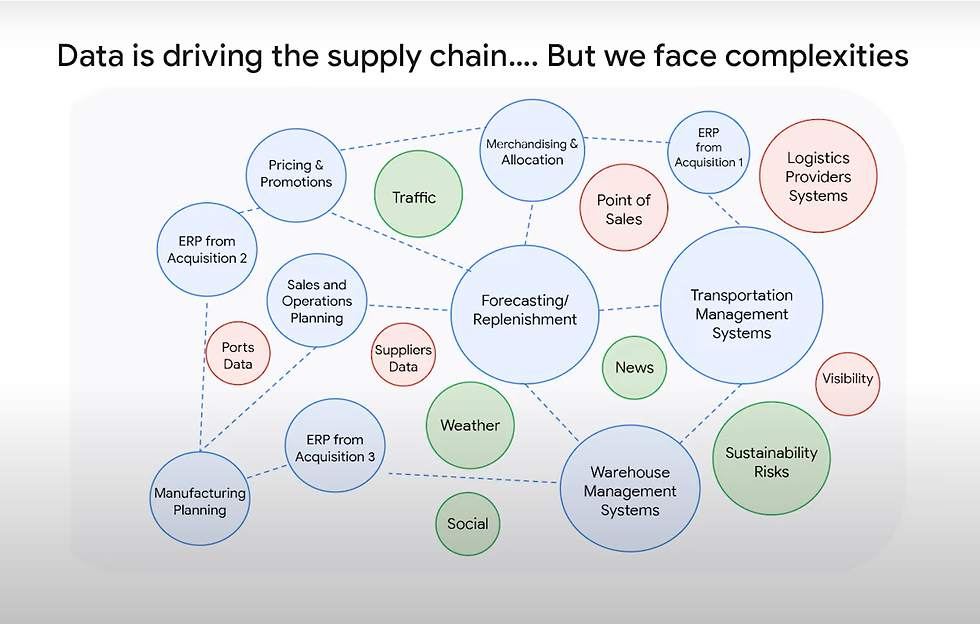 Data is driving the supply chain.... But we face complexities

Pricing & Promotions

Merchandising & Allocation

ERP from Acquisition 1

Logistics Providers Systems

Traffic

Point of Sales

ERP from Acquisition 2

Sales and Operations Planning

Forecasting/ Replenishment

Transportation Management Systems

Ports Data

Suppliers Data

News

Visibility

Weather

ERP from Acquisition 3

Sustainability Risks

Manufacturing Planning

Warehouse Management Systems

Social